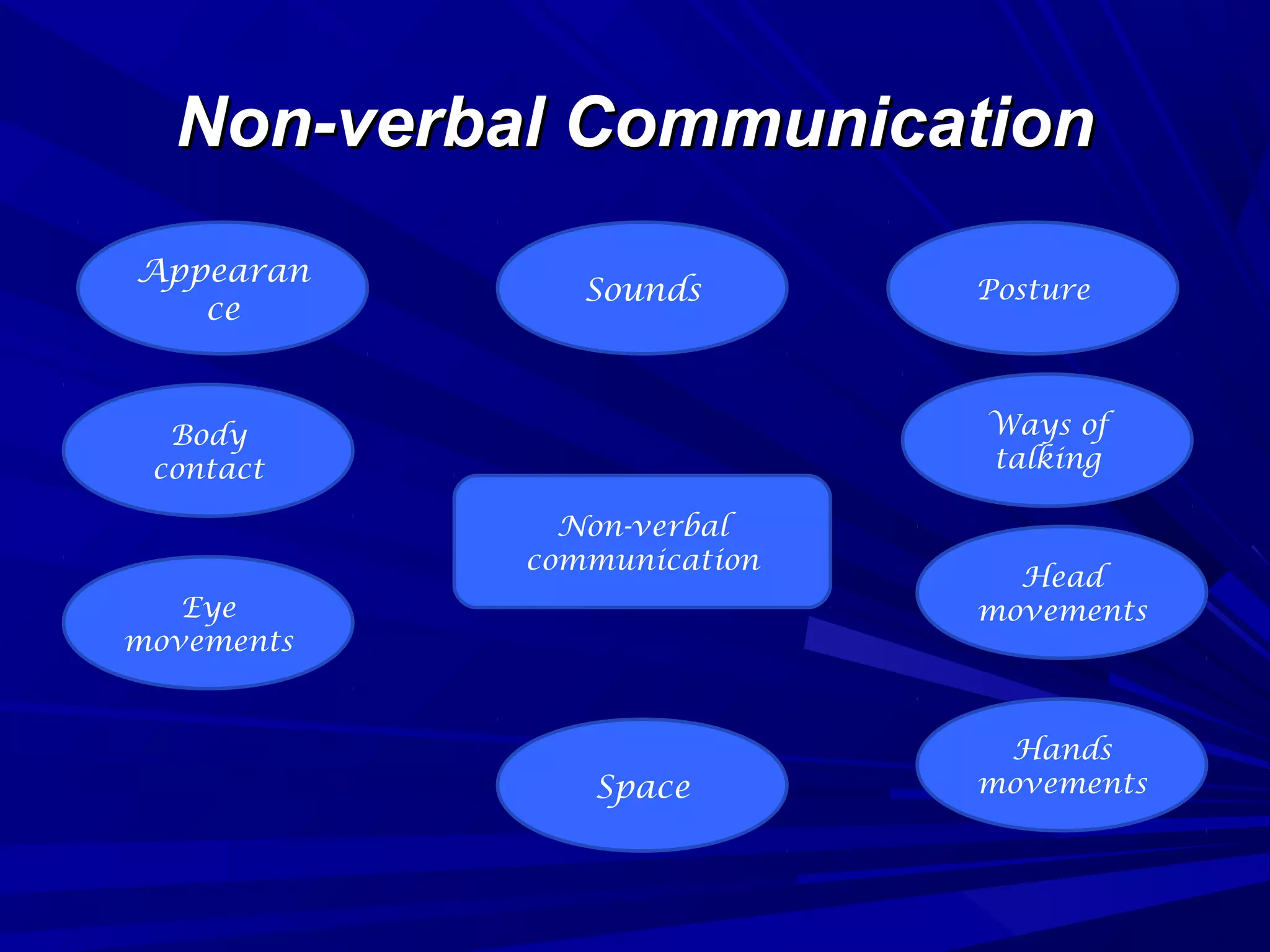 Non-verbal Communication

Appearan ce

Sounds

Posture

Body contact

Ways of talking

Non-verbal communication

Eye movements

Head movements

Space

Hands movements